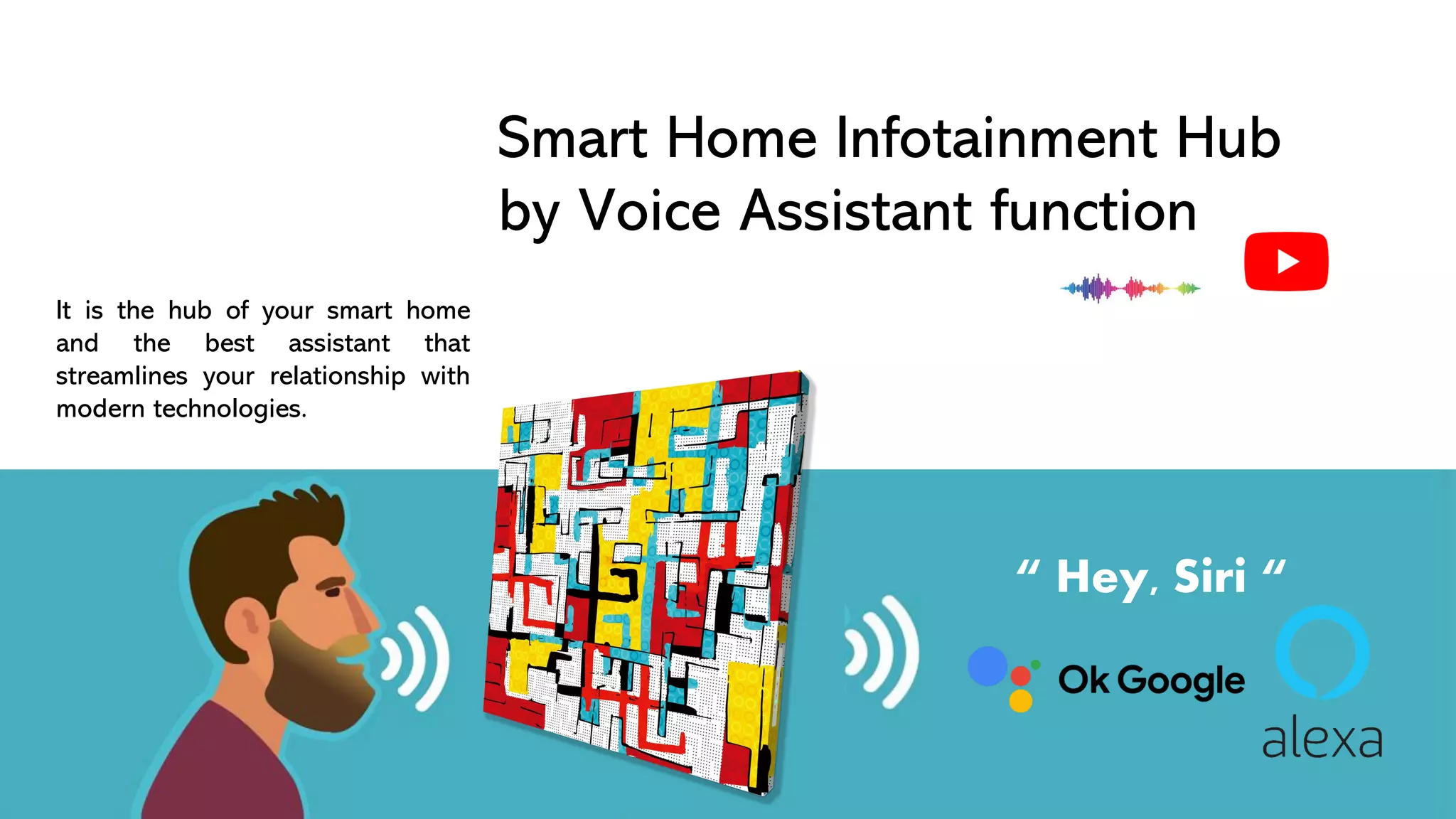 Smart Home Infotainment Hub by Voice Assistant function

It is the hub of your smart home and the best assistant that streamlines your relationship with modern technologies.

" Hey, Siri "

Ok Google

alexa